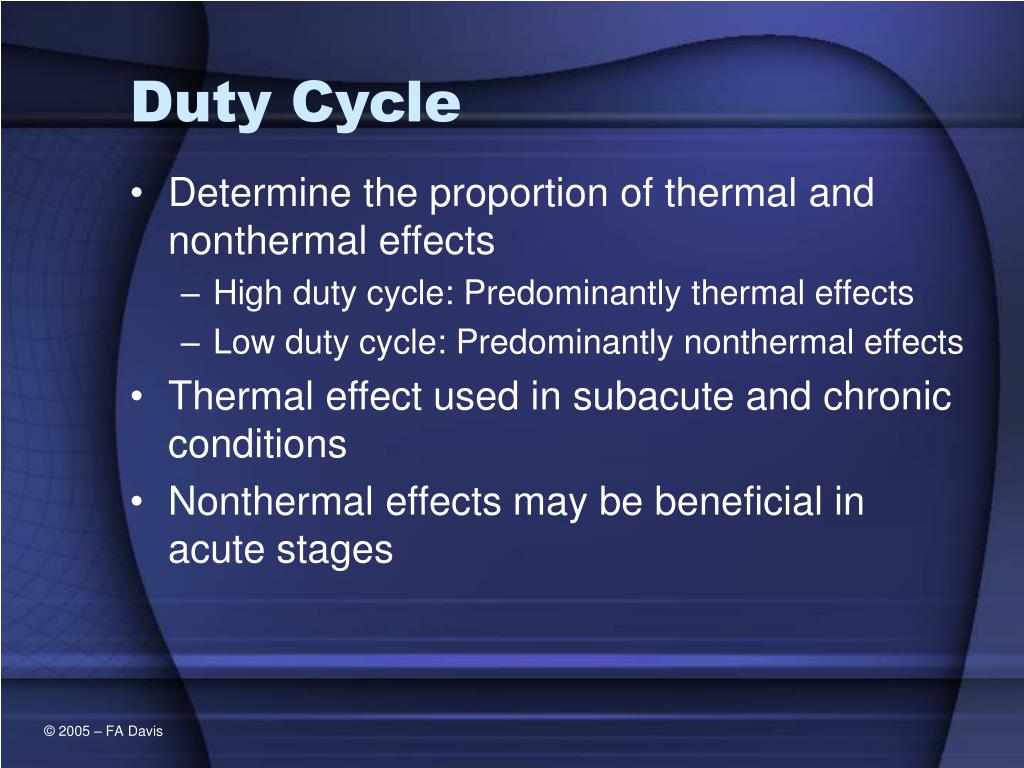 Duty Cycle

• Determine the proportion of thermal and nonthermal effects
– High duty cycle: Predominantly thermal effects
– Low duty cycle: Predominantly nonthermal effects
• Thermal effect used in subacute and chronic conditions
• Nonthermal effects may be beneficial in acute stages

© 2005 – FA Davis